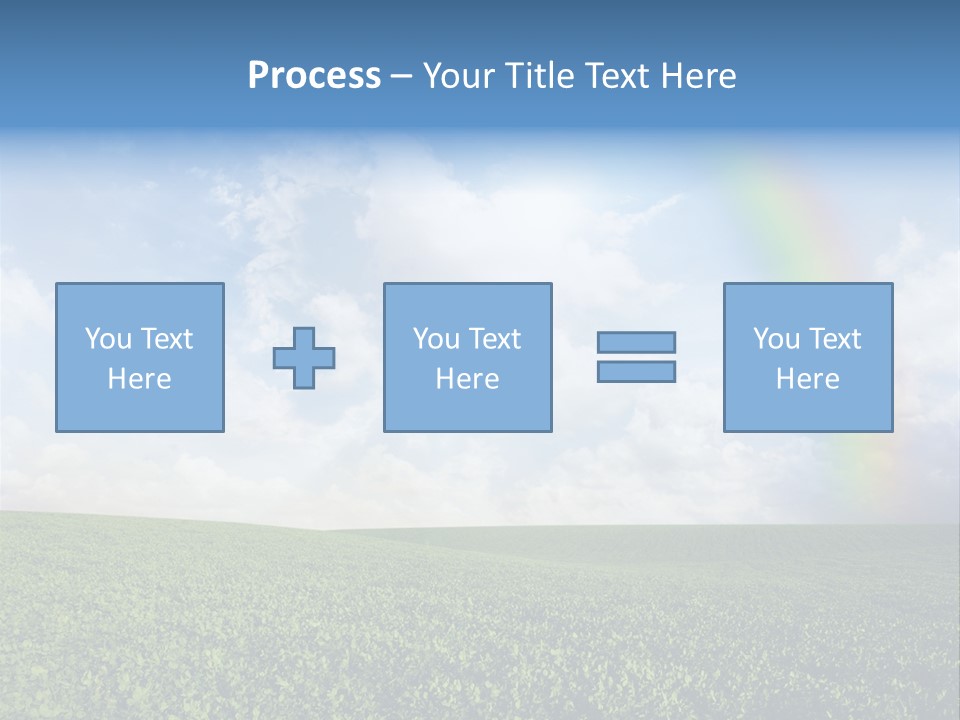 Process – Your Title Text Here

You Text Here

You Text Here

You Text Here